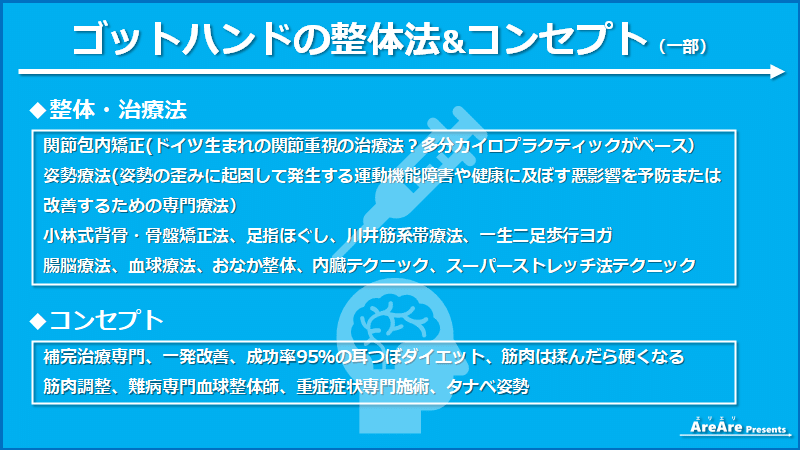 ゴットハンドの整体法&コンセプト（一部）

◆整体・治療法

関節包内矯正(ドイツ生まれの関節重視の治療法？多分カイロプラクティックがベース)
姿勢療法(姿勢の歪みに起因して発生する運動機能障害や健康に及ぼす悪影響を予防または改善するための専門療法)
小林式背骨・骨盤矯正法、足指ほぐし、川井筋系帯療法、一生二足歩行ヨガ
腸脳療法、血球療法、おなか整体、内臓テクニック、スーパーストレッチ法テクニック

◆コンセプト

補完治療専門、一発改善、成功率95%の耳つぼダイエット、筋肉は揉んだら硬くなる
筋肉調整、難病専門血球整体師、重症症状専門施術、タナベ姿勢

エリエリ
AreAre Presents